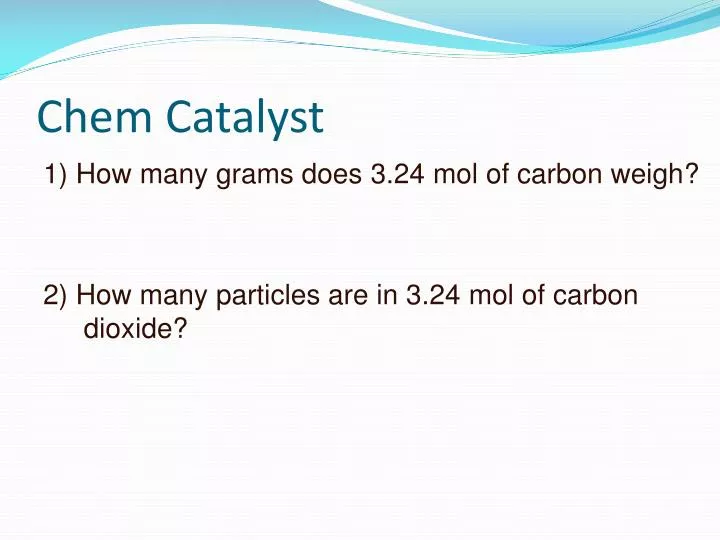 Chem Catalyst

1) How many grams does 3.24 mol of carbon weigh?

2) How many particles are in 3.24 mol of carbon dioxide?